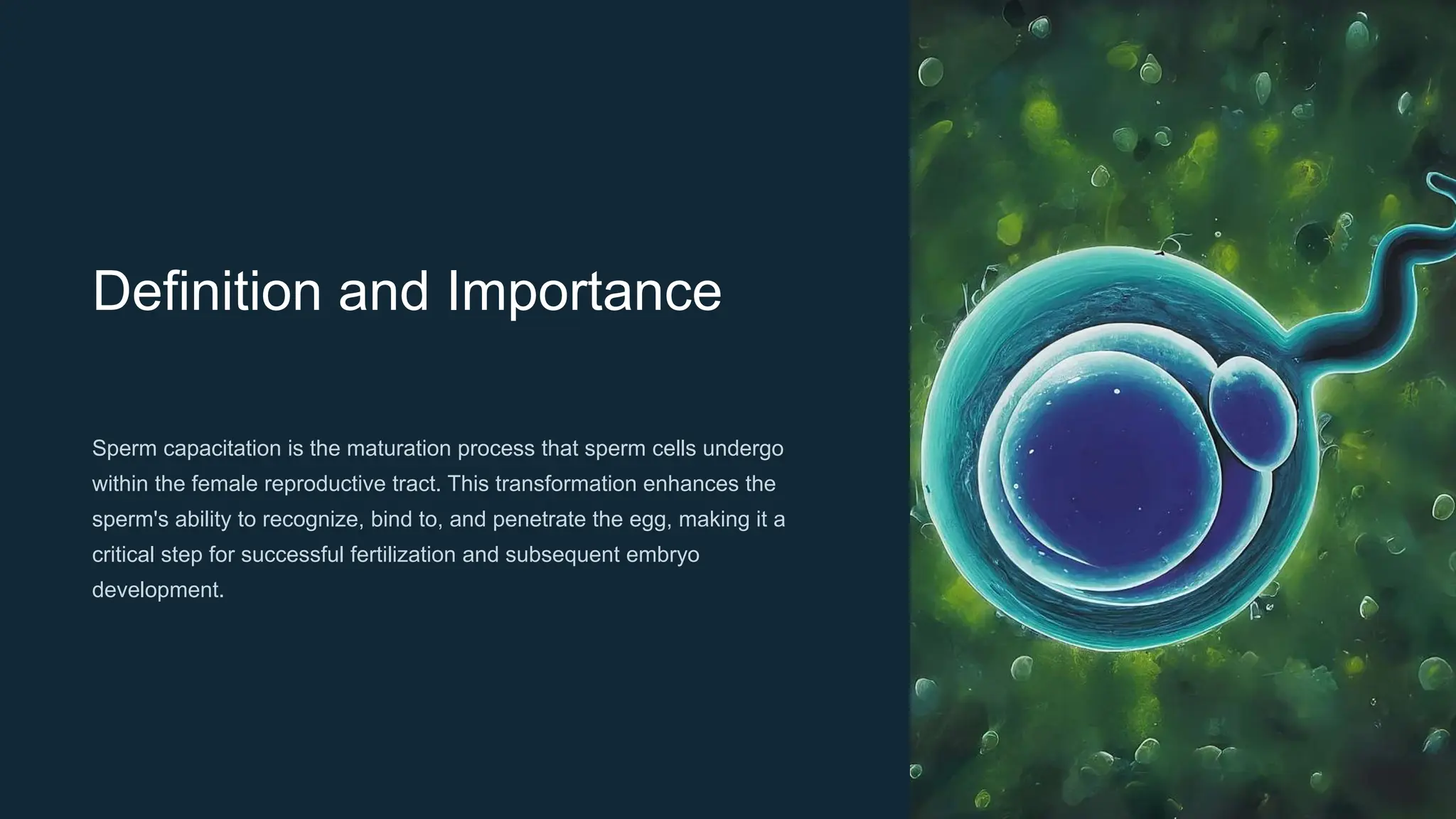 Definition and Importance

Sperm capacitation is the maturation process that sperm cells undergo within the female reproductive tract. This transformation enhances the sperm's ability to recognize, bind to, and penetrate the egg, making it a critical step for successful fertilization and subsequent embryo development.